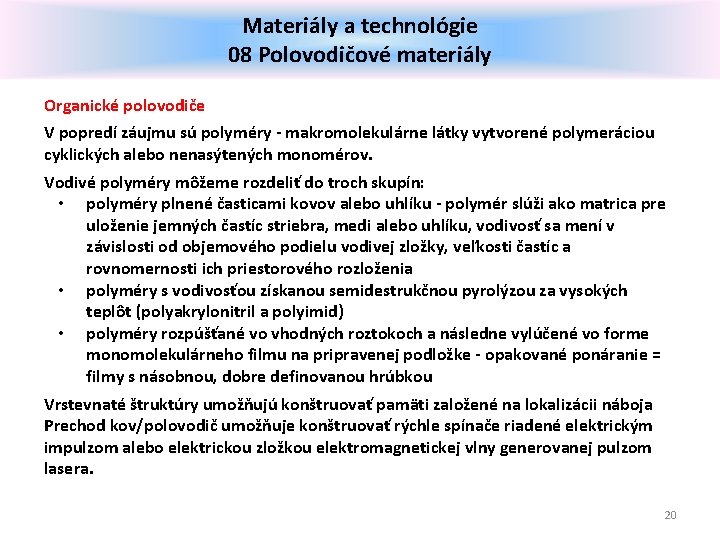 Materiály a technológie
08 Polovodičové materiály

Organické polovodiče

V popredí záujmu sú polyméry - makromolekulárne látky vytvorené polymeráciou cyklických alebo nenasýtených monomérov.

Vodivé polyméry môžeme rozdeliť do troch skupín:

• polyméry plnené časticami kovov alebo uhlíku - polymér slúži ako matrica pre uloženie jemných častíc striebra, medi alebo uhlíku, vodivosť sa mení v závislosti od objemového podielu vodivej zložky, veľkosti častíc a rovnomernosti ich priestorového rozloženia
• polyméry s vodivosťou získanou semidestrukčnou pyrolýzou za vysokých teplôt (polyakrylonitril a polyimid)
• polyméry rozpúšťané vo vhodných roztokoch a následne vylúčené vo forme monomolekulárneho filmu na pripravenej podložke - opakované ponáranie = filmy s násobnou, dobre definovanou hrúbkou

Vrstevnaté štruktúry umožňujú konštruovať pamäti založené na lokalizácii náboja Prechod kov/polovodič umožňuje konštruovať rýchle spínače riadené elektrickým impulzom alebo elektrickou zložkou elektromagnetickej vlny generovanej pulzom lasera.

20